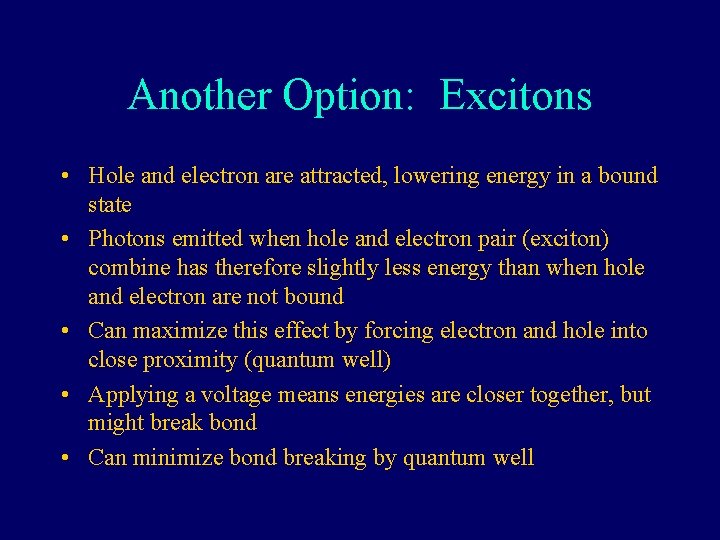 Another Option: Excitons

• Hole and electron are attracted, lowering energy in a bound state
• Photons emitted when hole and electron pair (exciton) combine has therefore slightly less energy than when hole and electron are not bound
• Can maximize this effect by forcing electron and hole into close proximity (quantum well)
• Applying a voltage means energies are closer together, but might break bond
• Can minimize bond breaking by quantum well